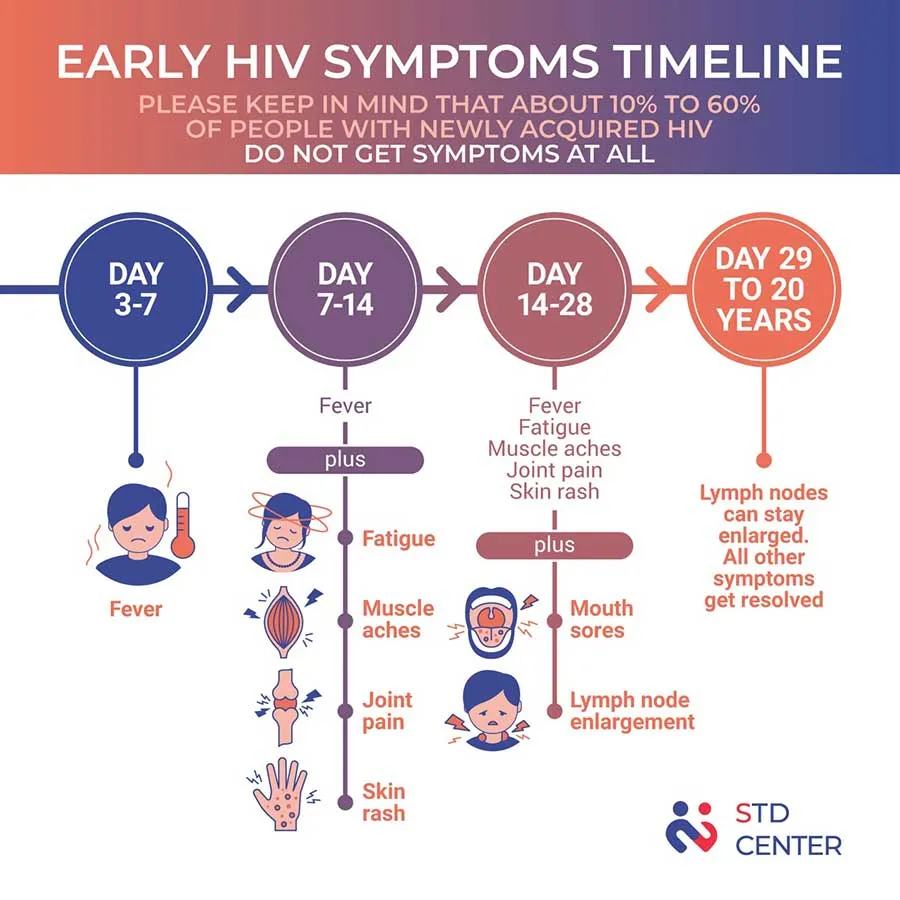 EARLY HIV SYMPTOMS TIMELINE

PLEASE KEEP IN MIND THAT ABOUT 10% TO 60% OF PEOPLE WITH NEWLY ACQUIRED HIV DO NOT GET SYMPTOMS AT ALL

DAY 3-7

Fever

DAY 7-14

Fever

plus

Fatigue

Muscle aches

Joint pain

Skin rash

DAY 14-28

Fever
Fatigue
Muscle aches
Joint pain
Skin rash

plus

Mouth sores

Lymph node enlargement

DAY 29 TO 20 YEARS

Lymph nodes can stay enlarged. All other symptoms get resolved

STD CENTER